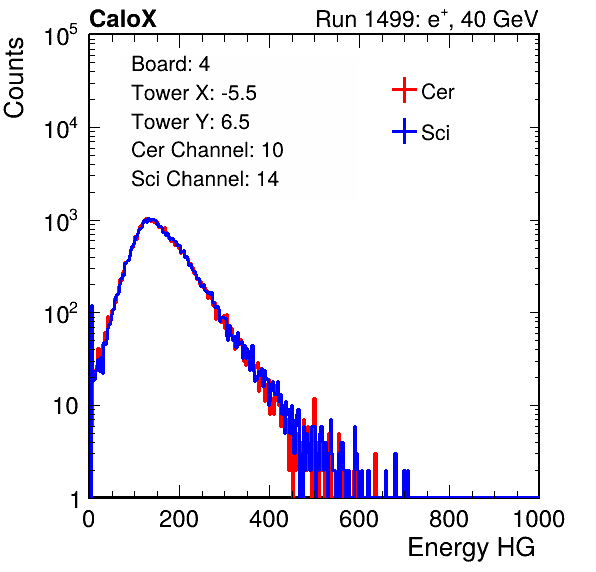 CaloX

Run 1499: $e^{+}$, 40 GeV

Counts

$10^5$

$10^4$

$10^3$

$10^2$

10

1

Board: 4
Tower X: -5.5
Tower Y: 6.5
Cer Channel: 10
Sci Channel: 14

Cer

Sci

0 200 400 600 800 1000

Energy HG